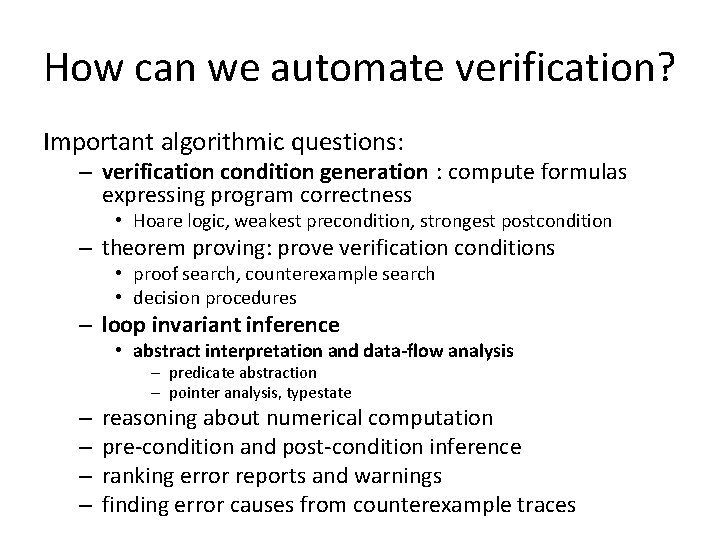 How can we automate verification?

Important algorithmic questions:

– verification condition generation : compute formulas expressing program correctness
  • Hoare logic, weakest precondition, strongest postcondition
– theorem proving: prove verification conditions
  • proof search, counterexample search
  • decision procedures
– loop invariant inference
  • abstract interpretation and data-flow analysis
    – predicate abstraction
    – pointer analysis, typestate
– reasoning about numerical computation
– pre-condition and post-condition inference
– ranking error reports and warnings
– finding error causes from counterexample traces